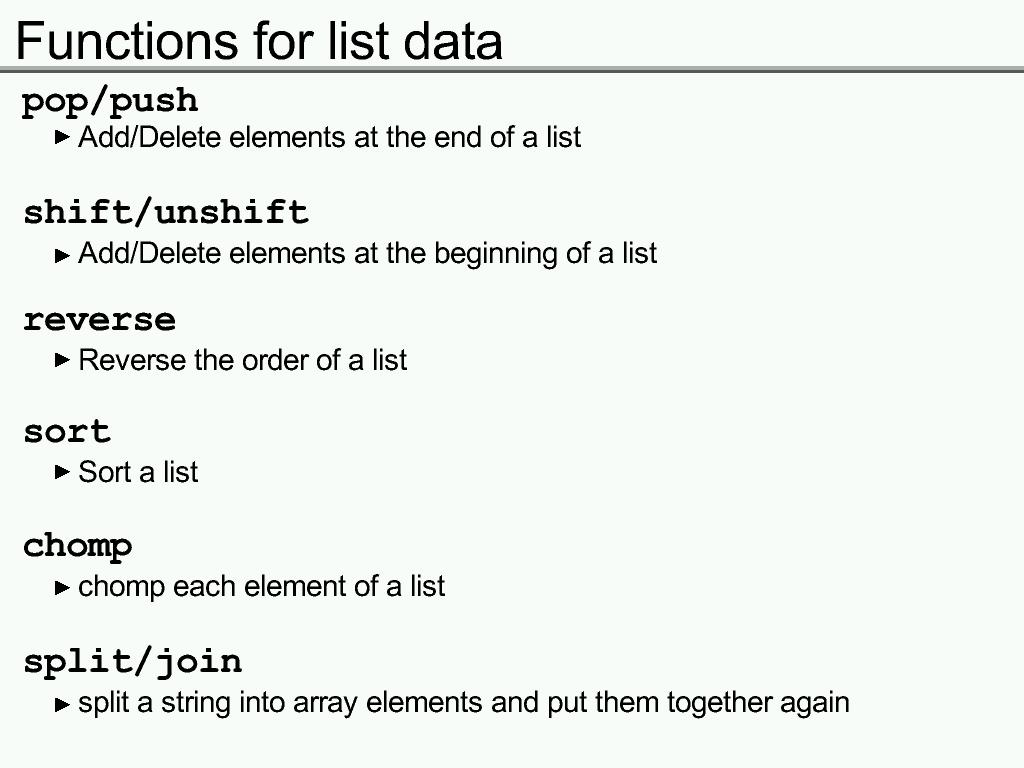 Functions for list data

pop/push

▶ Add/Delete elements at the end of a list

shift/unshift

▶ Add/Delete elements at the beginning of a list

reverse

▶ Reverse the order of a list

sort

▶ Sort a list

chomp

▶ chomp each element of a list

split/join

▶ split a string into array elements and put them together again